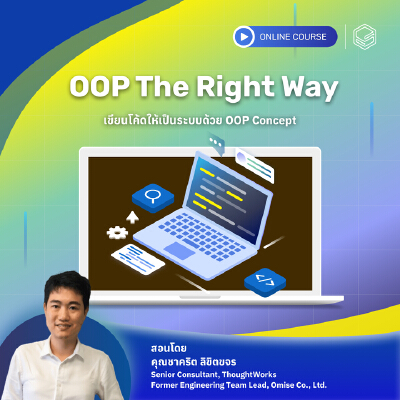 ONLINE COURSE

OOP The Right Way

เขียนโค้ดให้เป็นระบบด้วย OOP Concept

สอนโดย
คุณชาคริต ลิขิตขจร
Senior Consultant, ThoughtWorks
Former Engineering Team Lead, Omise Co., Ltd.